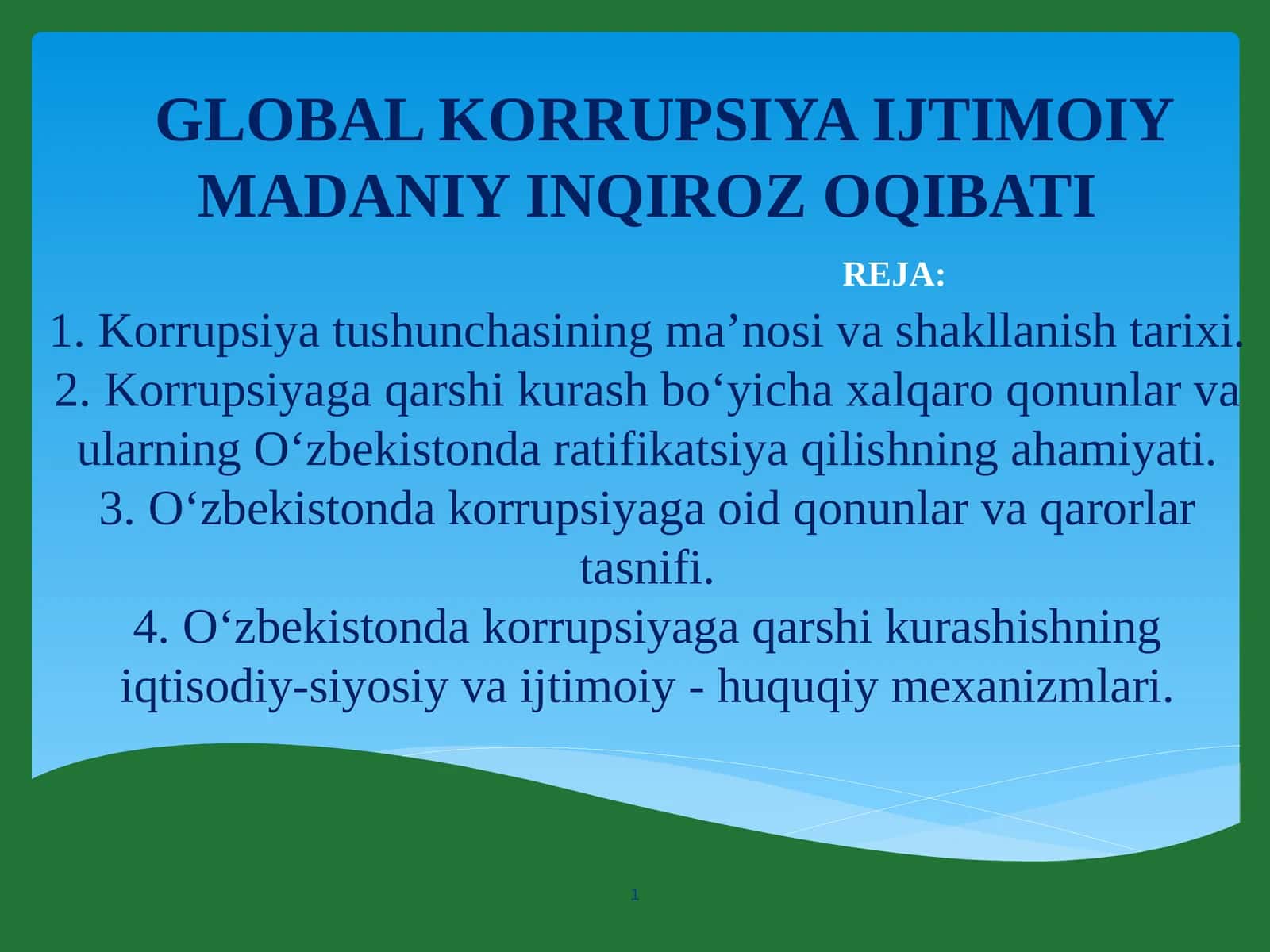 GLOBAL KORRUPSIYA IJTIMOIY MADANIY INQIROZ OQIBATI

REJA:

1. Korrupsiya tushunchasining ma’nosi va shakllanish tarixi.
2. Korrupsiyaga qarshi kurash bo‘yicha xalqaro qonunlar va ularning O‘zbekistonda ratifikatsiya qilishning ahamiyati.
3. O‘zbekistonda korrupsiyaga oid qonunlar va qarorlar tasnifi.
4. O‘zbekistonda korrupsiyaga qarshi kurashishning iqtisodiy-siyosiy va ijtimoiy - huquqiy mexanizmlari.

1